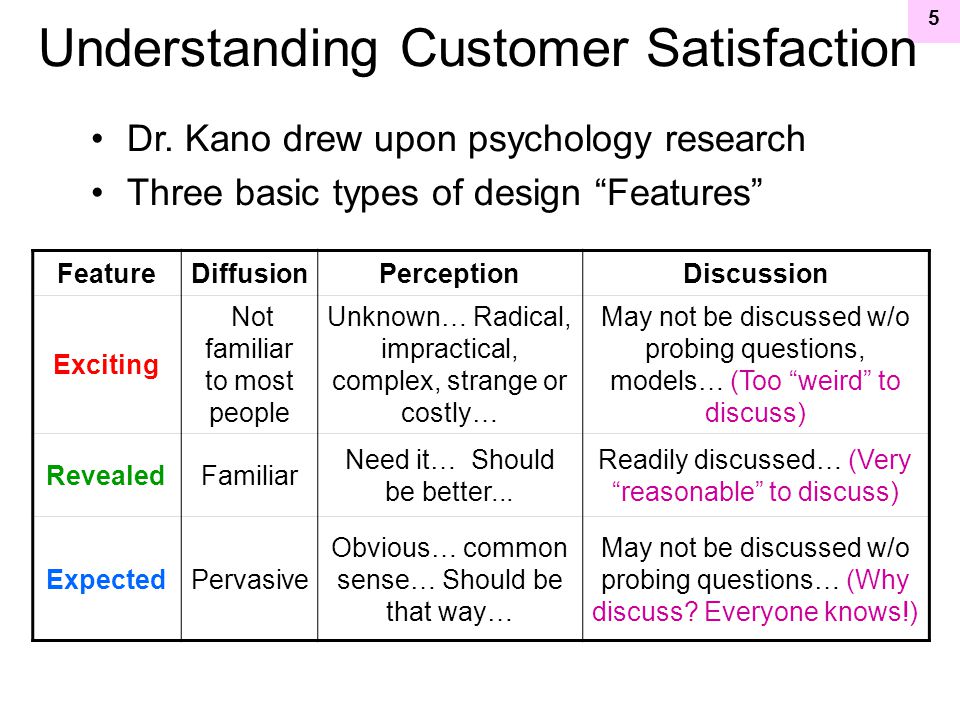 5

Understanding Customer Satisfaction

• Dr. Kano drew upon psychology research
• Three basic types of design “Features”

| Feature | Diffusion | Perception | Discussion |
|---|---|---|---|
| Exciting | Not familiar to most people | Unknown… Radical, impractical, complex, strange or costly… | May not be discussed w/o probing questions, models… (Too “weird” to discuss) |
| Revealed | Familiar | Need it… Should be better... | Readily discussed… (Very “reasonable” to discuss) |
| Expected | Pervasive | Obvious… common sense… Should be that way… | May not be discussed w/o probing questions… (Why discuss? Everyone knows!) |